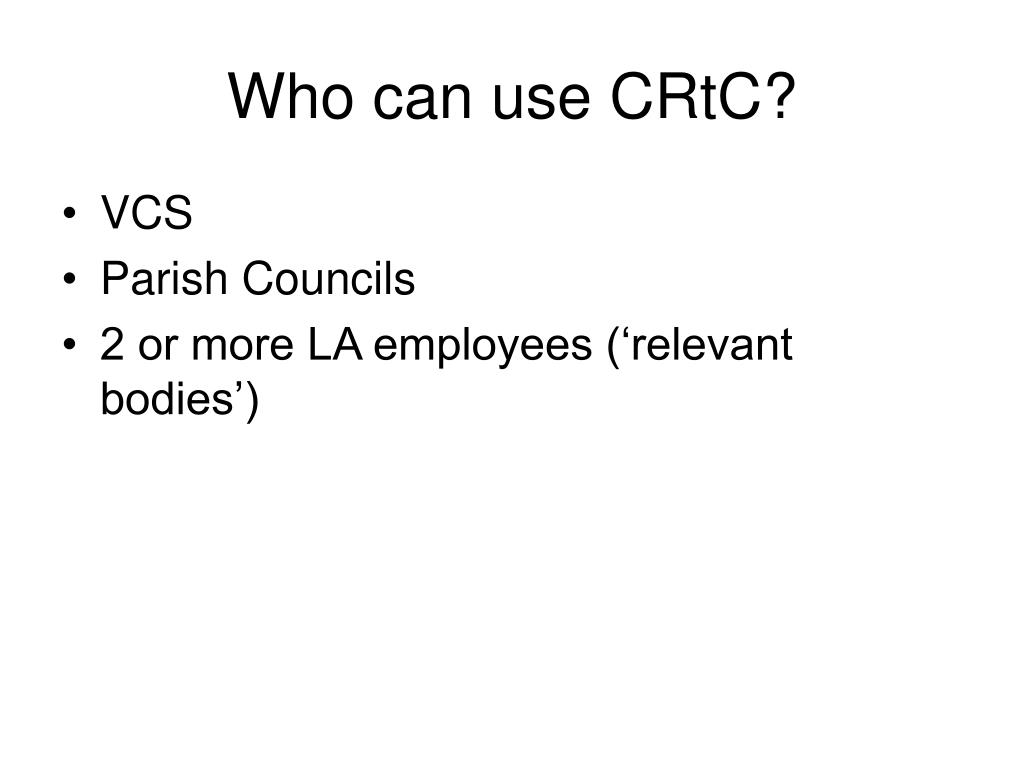 Who can use CRtC?

• VCS
• Parish Councils
• 2 or more LA employees (‘relevant bodies’)